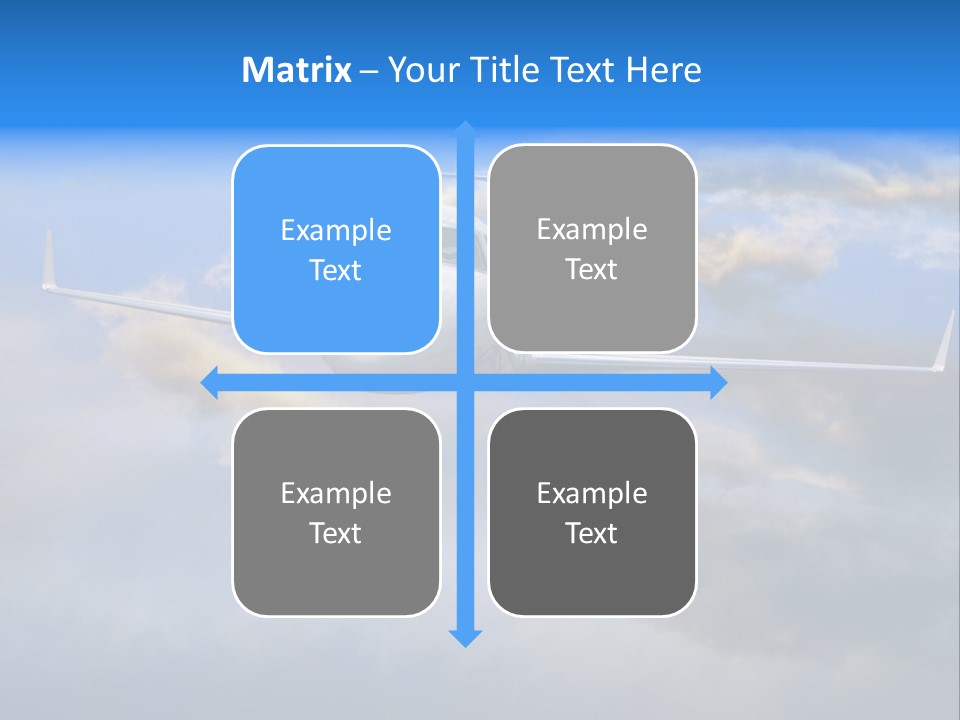 Matrix – Your Title Text Here

Example Text

Example Text

Example Text

Example Text